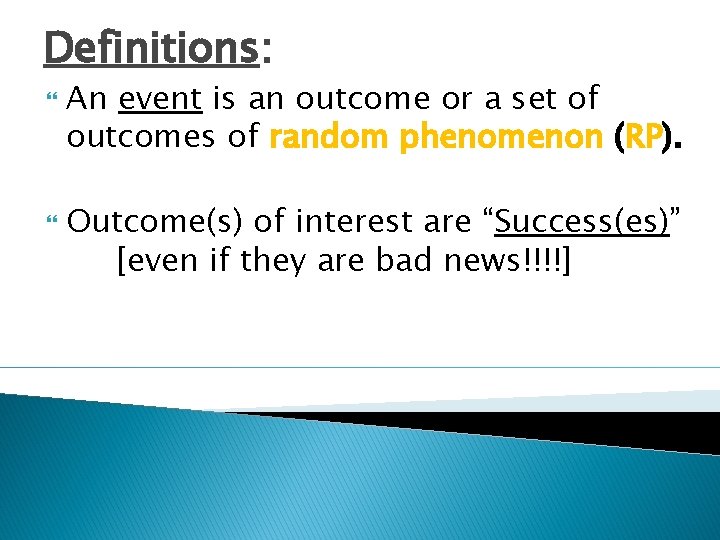 Definitions:

An event is an outcome or a set of outcomes of random phenomenon (RP).

Outcome(s) of interest are “Success(es)” [even if they are bad news!!!!]